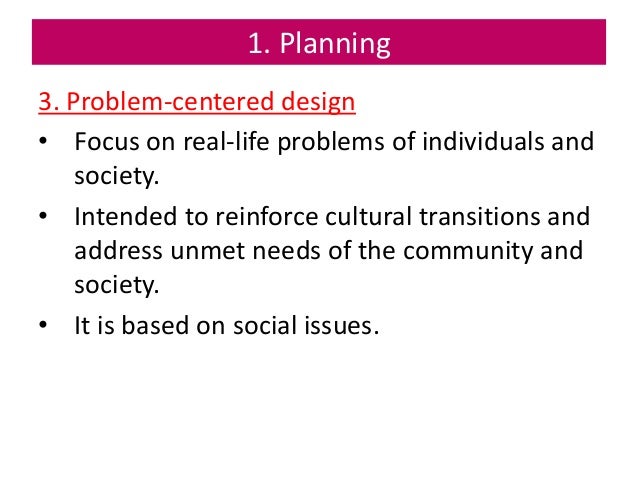 1. Planning

3. Problem-centered design

• Focus on real-life problems of individuals and society.

• Intended to reinforce cultural transitions and address unmet needs of the community and society.

• It is based on social issues.